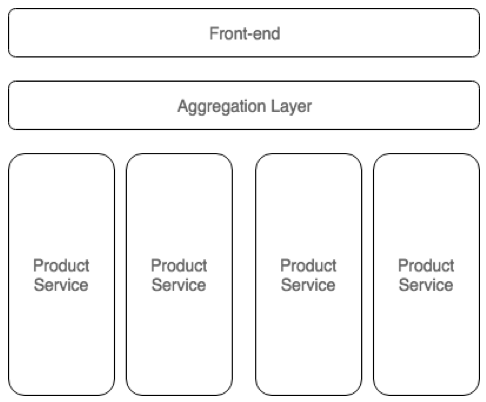 Front-end

Aggregation Layer

Product Service

Product Service

Product Service

Product Service